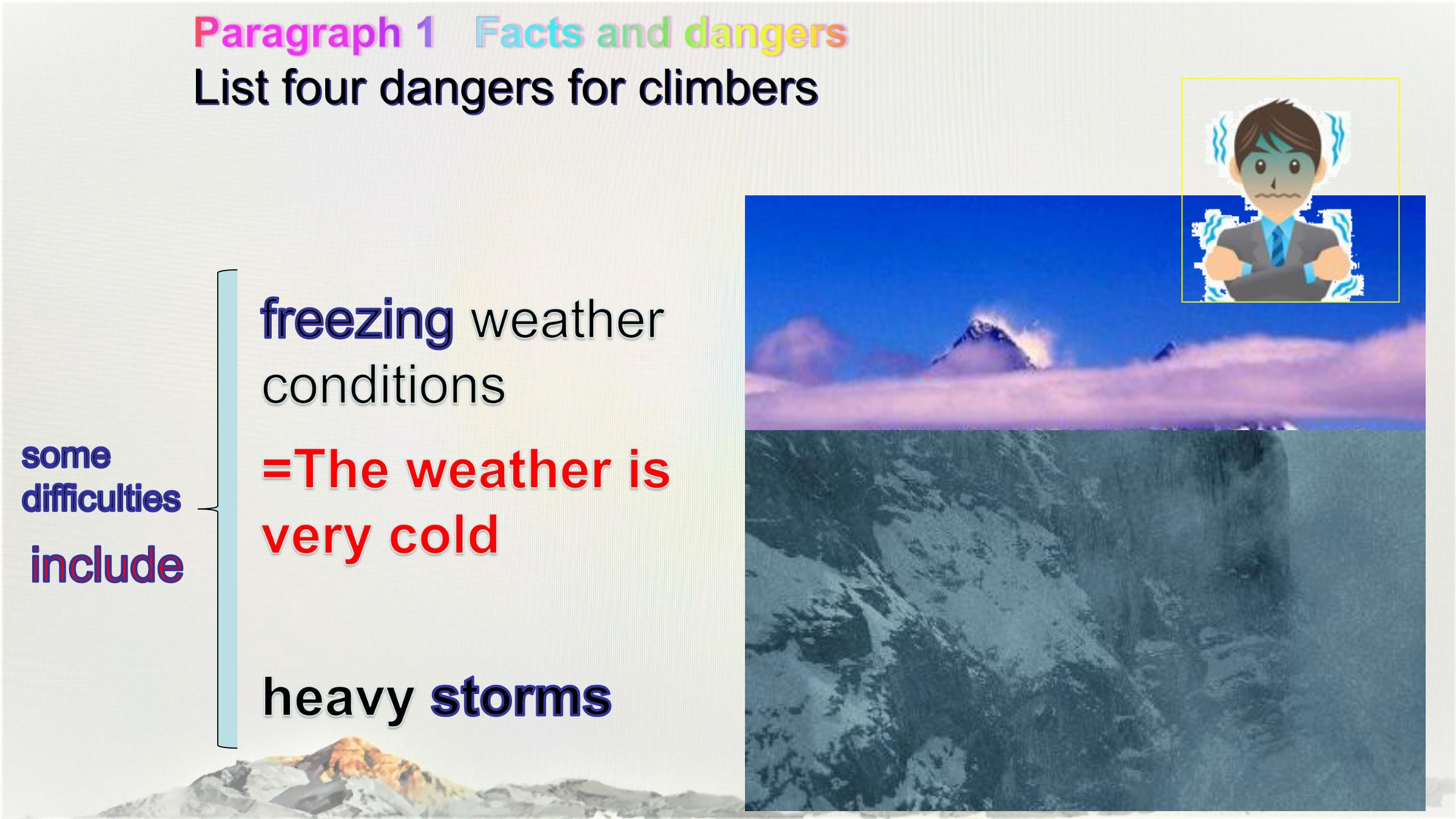 Paragraph 1 Facts and dangers
List four dangers for climbers

some difficulties include

freezing weather conditions

=The weather is very cold

heavy storms